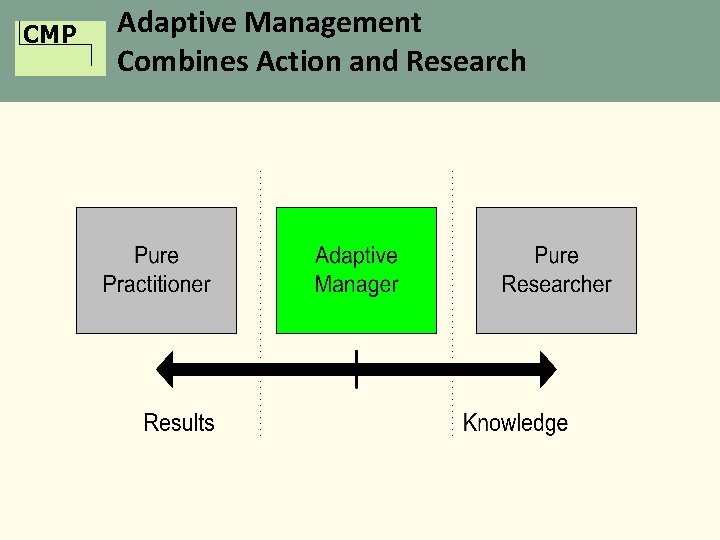 CMP

Adaptive Management
Combines Action and Research

Pure Practitioner

Adaptive Manager

Pure Researcher

Results

Knowledge